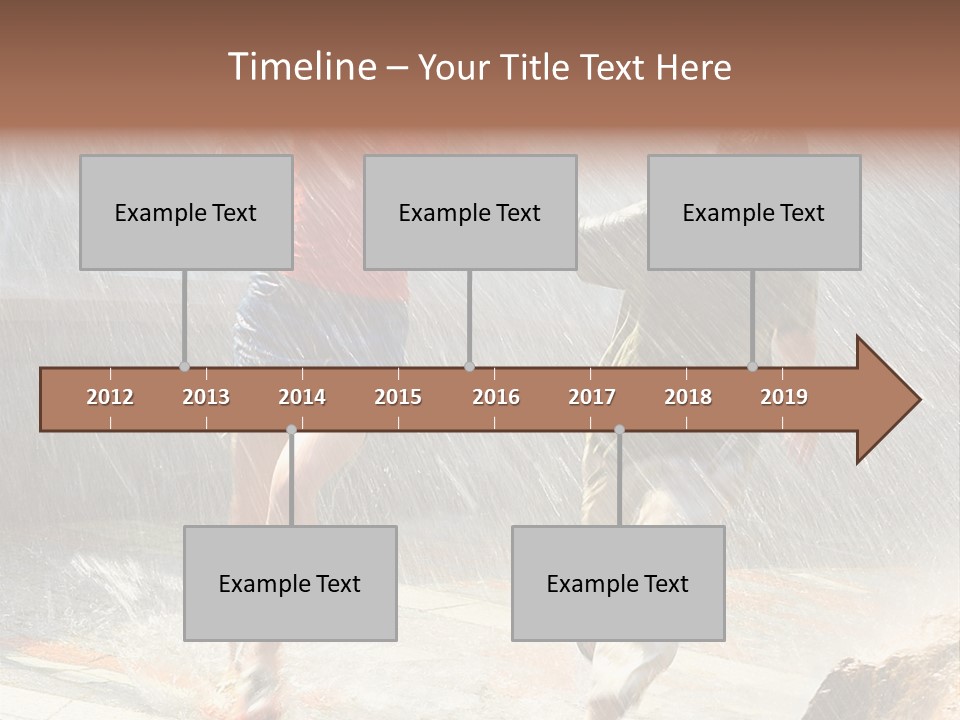 Timeline – Your Title Text Here

Example Text

Example Text

Example Text

2012
2013
2014
2015
2016
2017
2018
2019

Example Text

Example Text